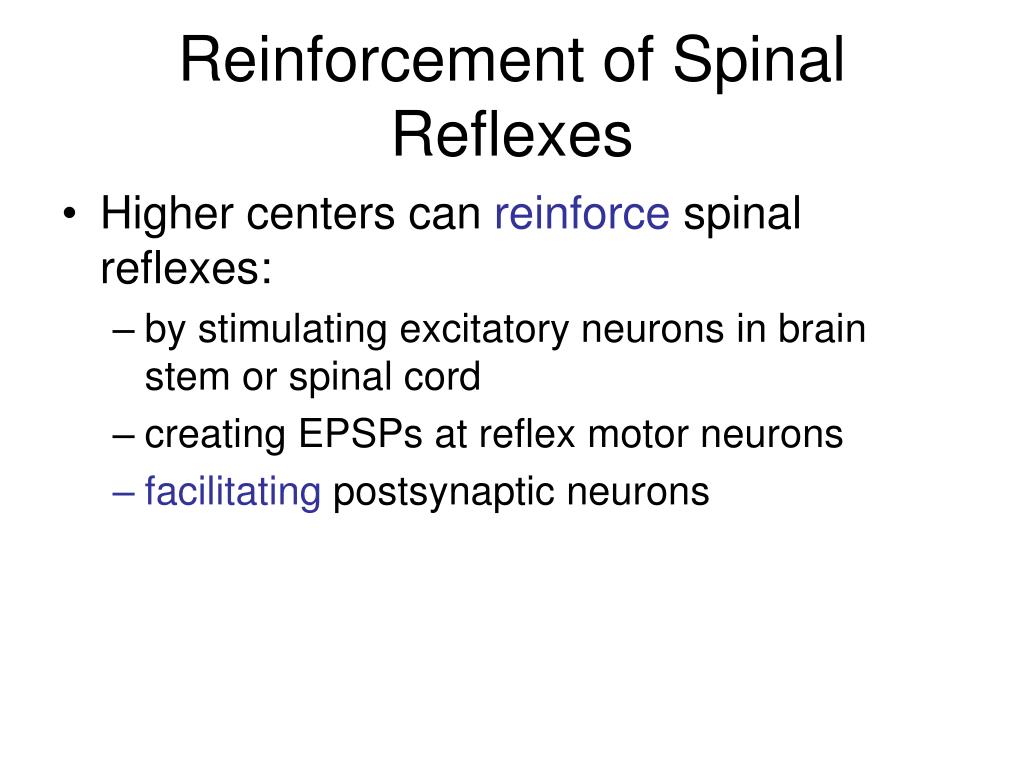 Reinforcement of Spinal Reflexes

• Higher centers can reinforce spinal reflexes:
– by stimulating excitatory neurons in brain stem or spinal cord
– creating EPSPs at reflex motor neurons
– facilitating postsynaptic neurons